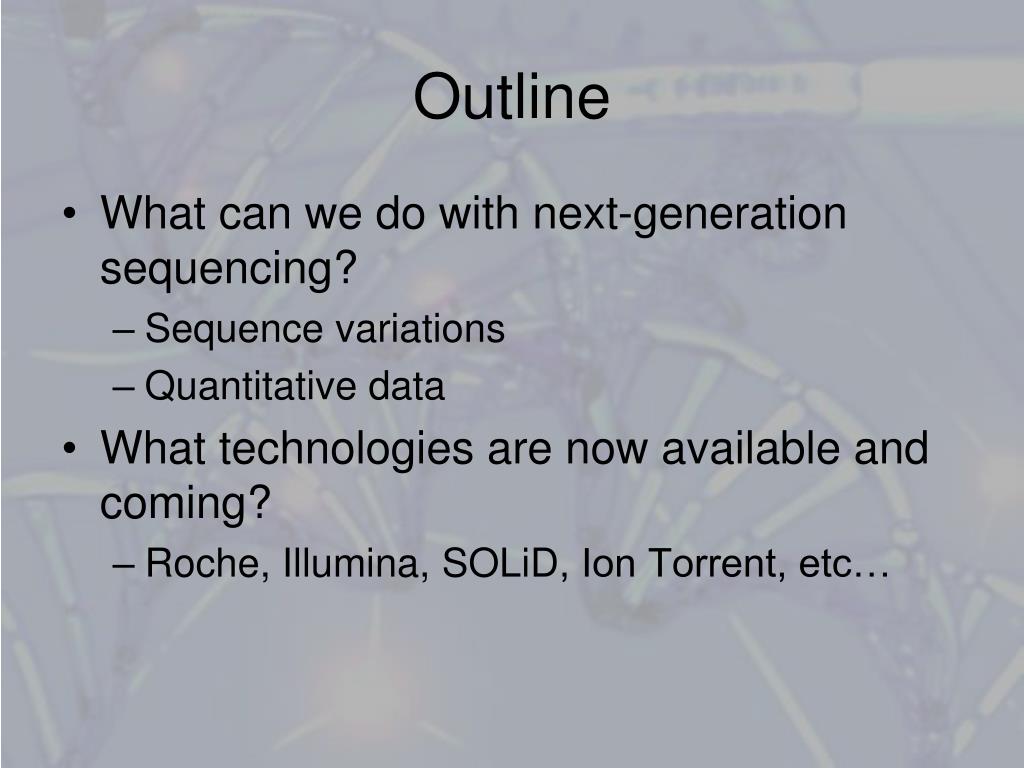 Outline

• What can we do with next-generation sequencing?
– Sequence variations
– Quantitative data
• What technologies are now available and coming?
– Roche, Illumina, SOLiD, Ion Torrent, etc…